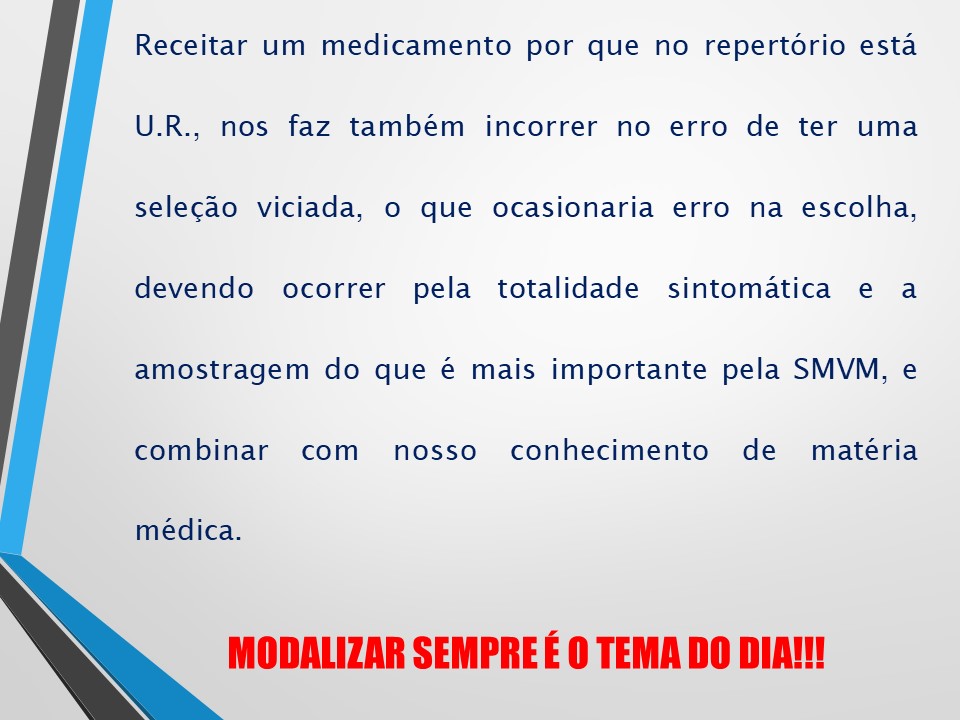 Receitar um medicamento por que no repertório está U.R., nos faz também incorrer no erro de ter uma seleção viciada, o que ocasionaria erro na escolha, devendo ocorrer pela totalidade sintomática e a amostragem do que é mais importante pela SMVM, e combinar com nosso conhecimento de matéria médica.

MODALIZAR SEMPRE É O TEMA DO DIA!!!